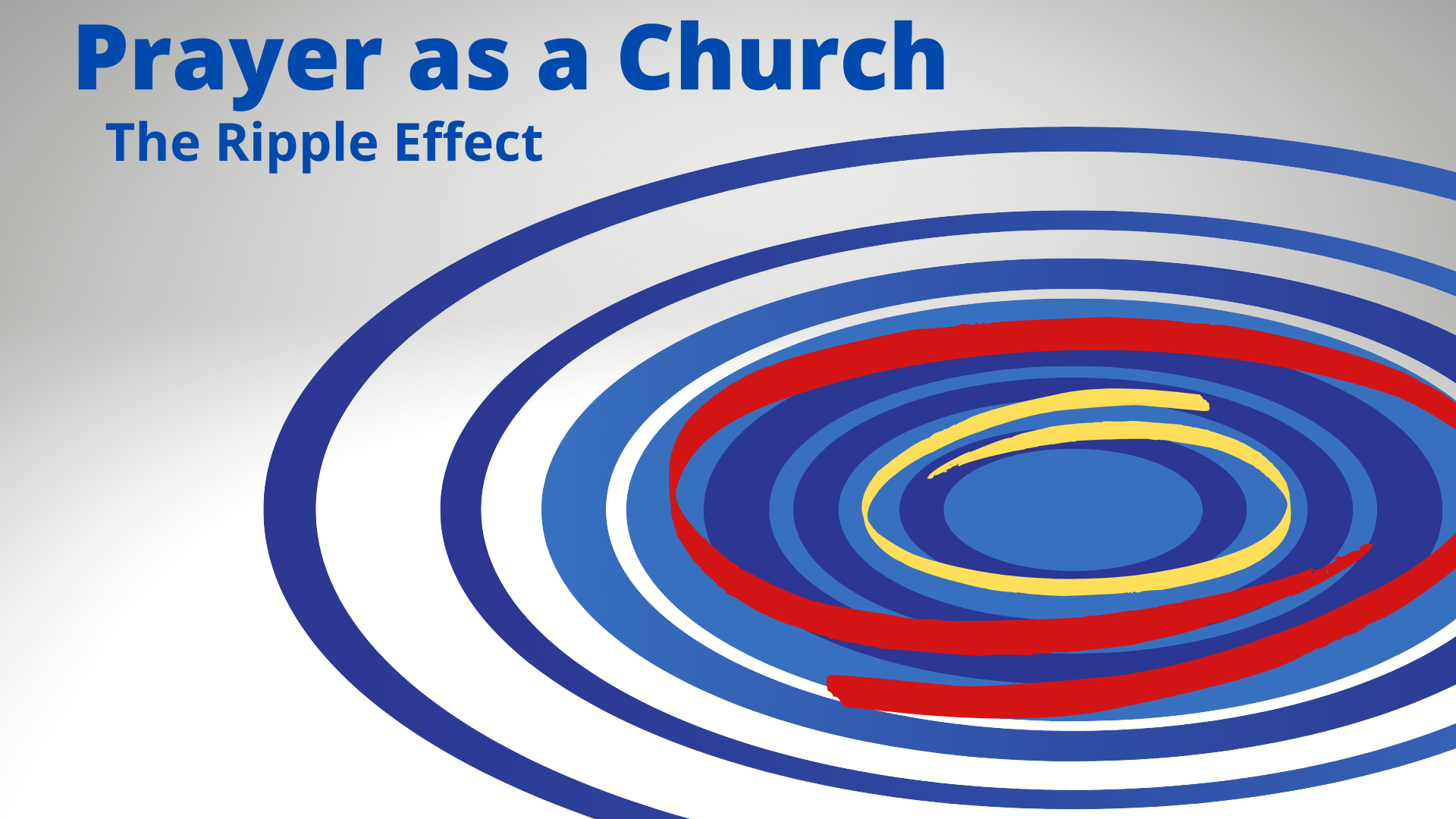 Prayer as a Church
The Ripple Effect